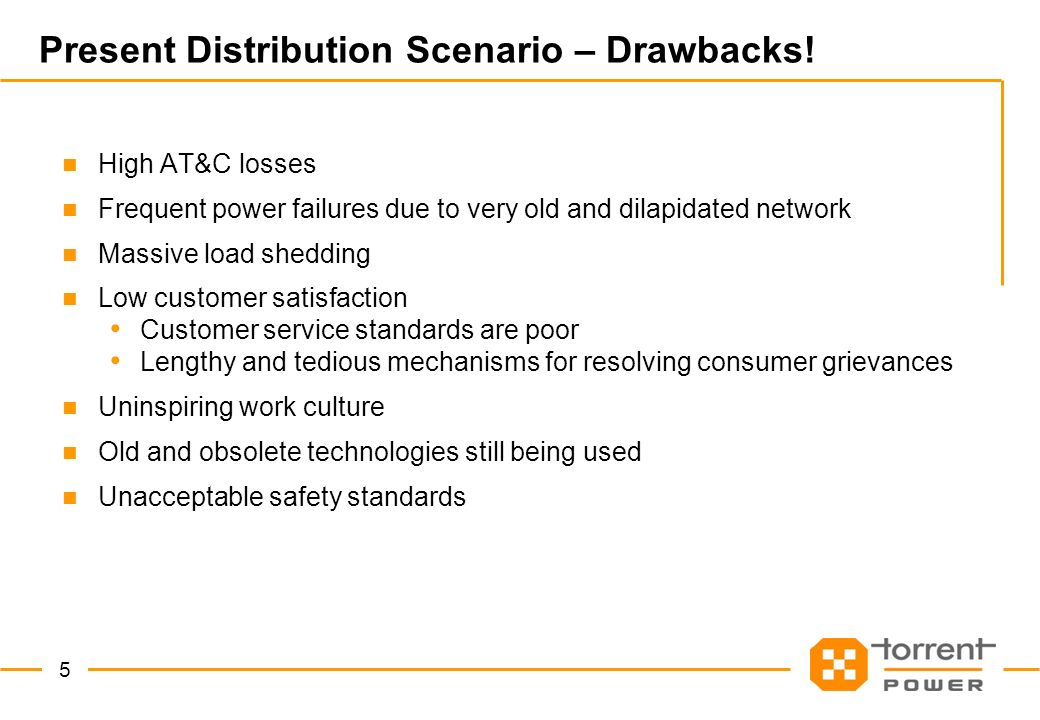 Present Distribution Scenario – Drawbacks!

- High AT&C losses
- Frequent power failures due to very old and dilapidated network
- Massive load shedding
- Low customer satisfaction
  - Customer service standards are poor
  - Lengthy and tedious mechanisms for resolving consumer grievances
- Uninspiring work culture
- Old and obsolete technologies still being used
- Unacceptable safety standards

5

torrent
POWER